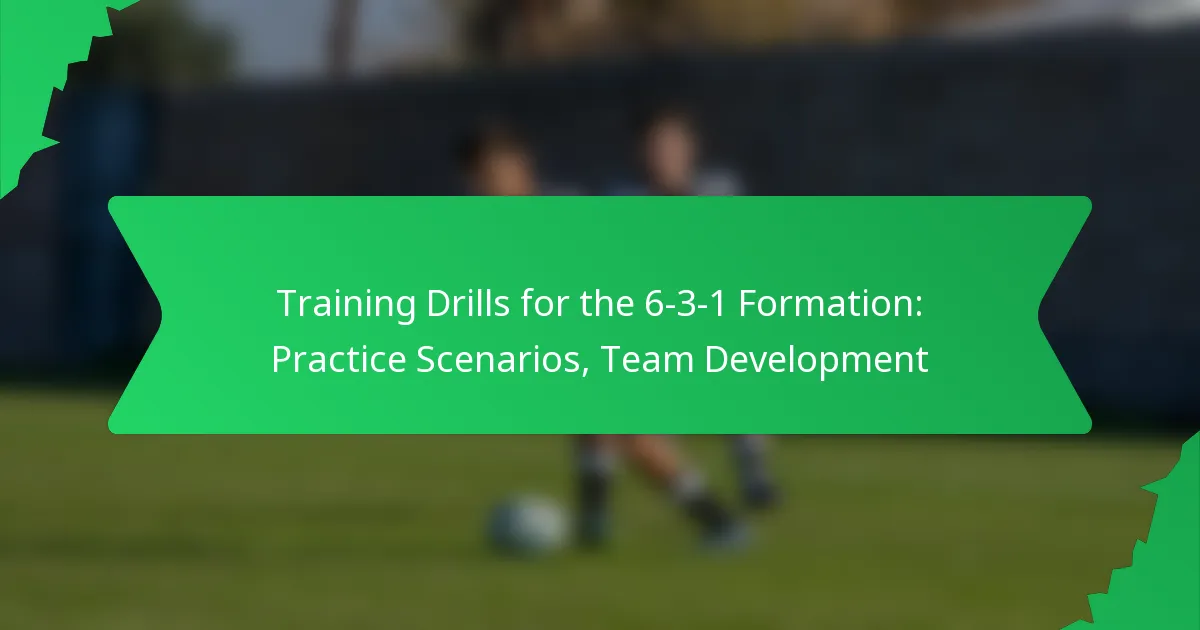 Training Drills for the 6-3-1 Formation: Practice Scenarios, Team Development